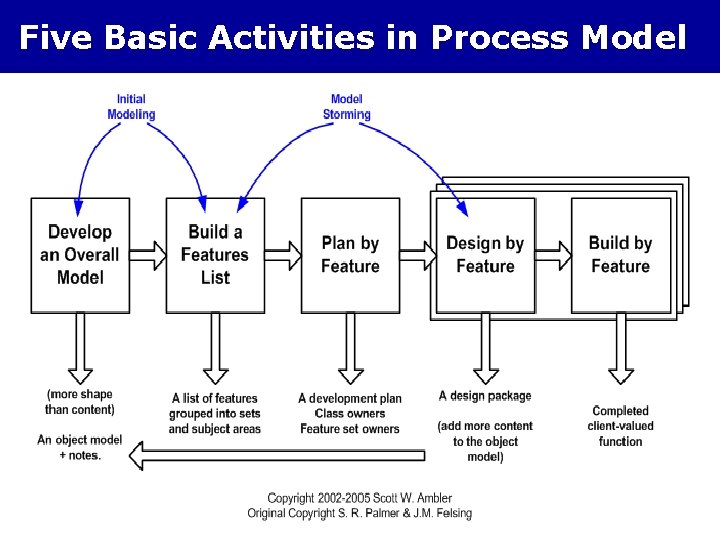 Five Basic Activities in Process Model

Initial Modeling

Model Storming

Develop an Overall Model

Build a Features List

Plan by Feature

Design by Feature

Build by Feature

(more shape than content)

An object model + notes.

A list of features grouped into sets and subject areas

A development plan
Class owners
Feature set owners

A design package

(add more content to the object model)

Completed client-valued function

Copyright 2002-2005 Scott W. Ambler
Original Copyright S. R. Palmer & J.M. Felsing